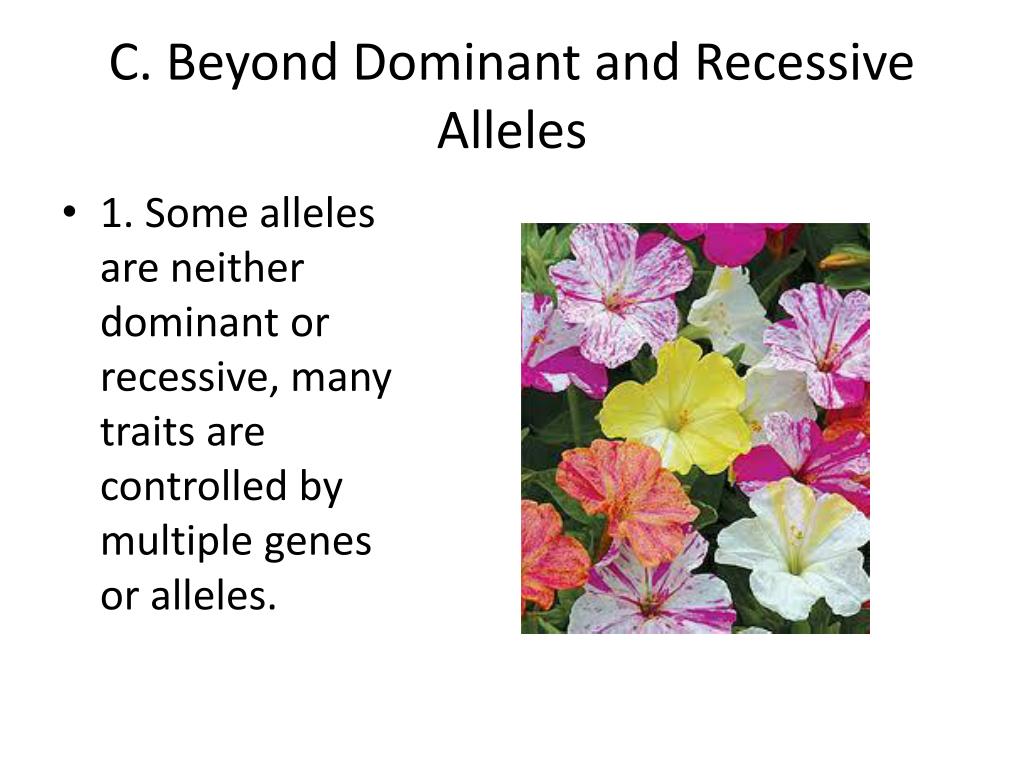 C. Beyond Dominant and Recessive Alleles

• 1. Some alleles are neither dominant or recessive, many traits are controlled by multiple genes or alleles.